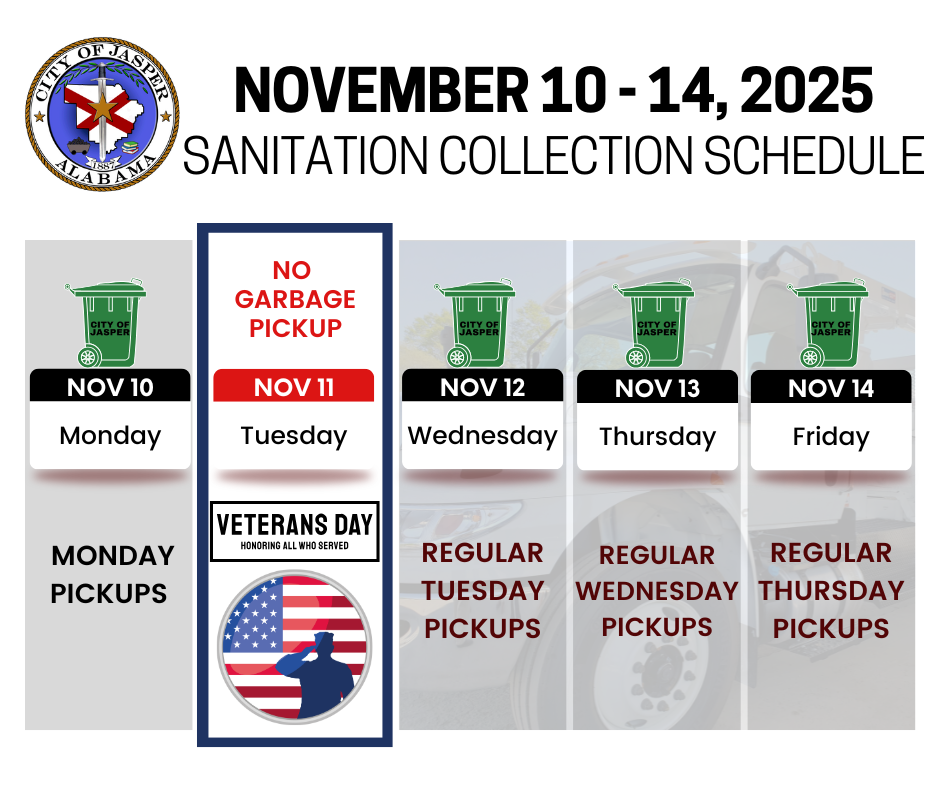 CITY OF JASPER
1887
ALABAMA

NOVEMBER 10 - 14, 2025
SANITATION COLLECTION SCHEDULE

CITY OF JASPER
NOV 10
Monday
MONDAY PICKUPS

NO GARBAGE PICKUP
NOV 11
Tuesday
VETERANS DAY
HONORING ALL WHO SERVED

CITY OF JASPER
NOV 12
Wednesday
REGULAR TUESDAY PICKUPS

CITY OF JASPER
NOV 13
Thursday
REGULAR WEDNESDAY PICKUPS

CITY OF JASPER
NOV 14
Friday
REGULAR THURSDAY PICKUPS